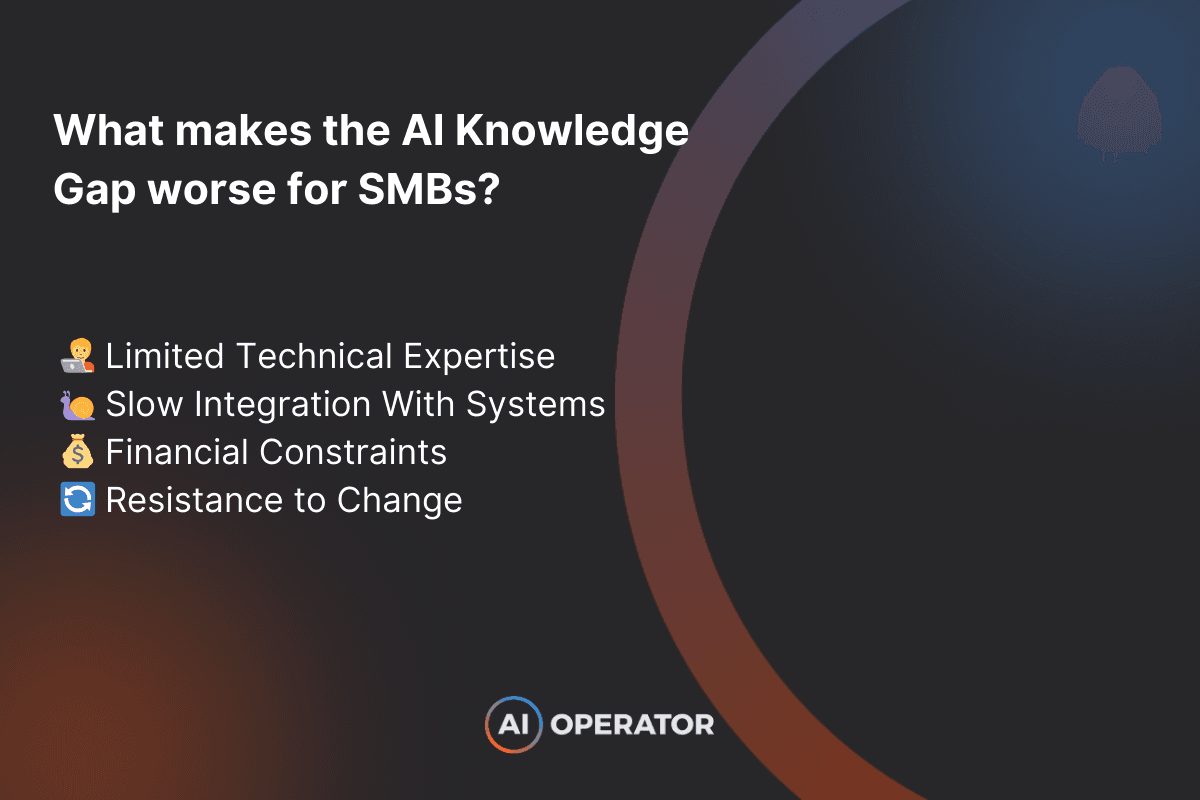 What makes the AI Knowledge Gap worse for SMBs?

🧑‍💻 Limited Technical Expertise
🐌 Slow Integration With Systems
💰 Financial Constraints
🔄 Resistance to Change

AI OPERATOR